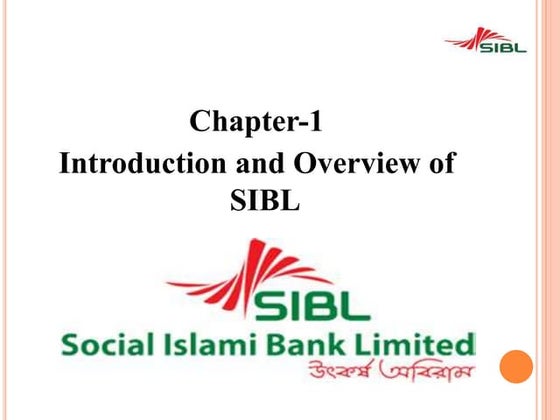 SIBL

Chapter-1
Introduction and Overview of SIBL

SIBL
Social Islami Bank Limited
উৎকর্ষ অবিরাম